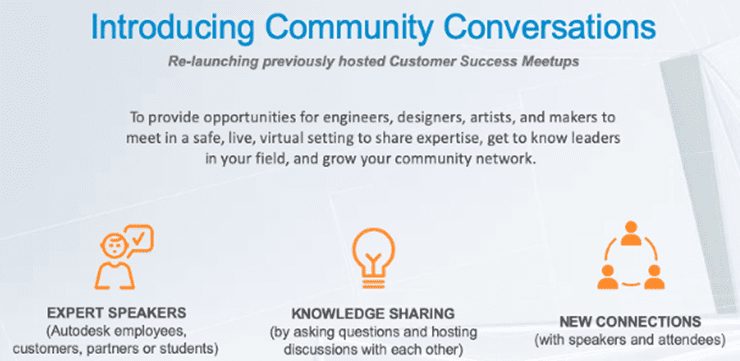 Introducing Community Conversations

Re-launching previously hosted Customer Success Meetups

To provide opportunities for engineers, designers, artists, and makers to meet in a safe, live, virtual setting to share expertise, get to know leaders in your field, and grow your community network.

EXPERT SPEAKERS
(Autodesk employees, customers, partners or students)

KNOWLEDGE SHARING
(by asking questions and hosting discussions with each other)

NEW CONNECTIONS
(with speakers and attendees)